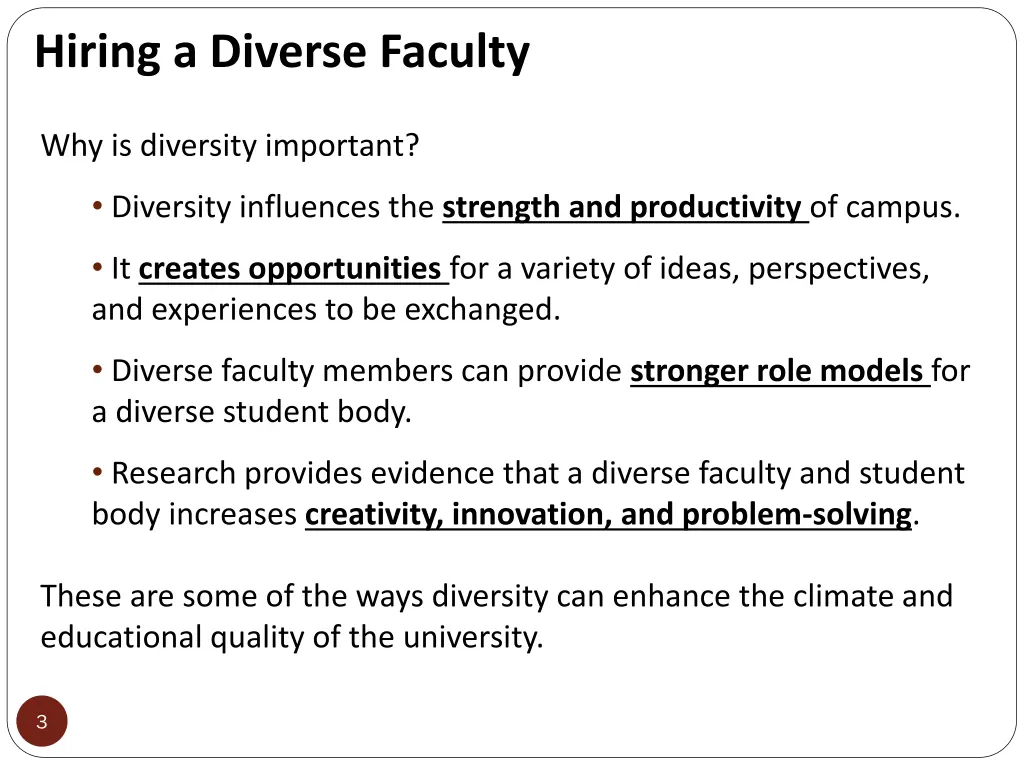 Hiring a Diverse Faculty

Why is diversity important?

• Diversity influences the strength and productivity of campus.

• It creates opportunities for a variety of ideas, perspectives, and experiences to be exchanged.

• Diverse faculty members can provide stronger role models for a diverse student body.

• Research provides evidence that a diverse faculty and student body increases creativity, innovation, and problem-solving.

These are some of the ways diversity can enhance the climate and educational quality of the university.

3